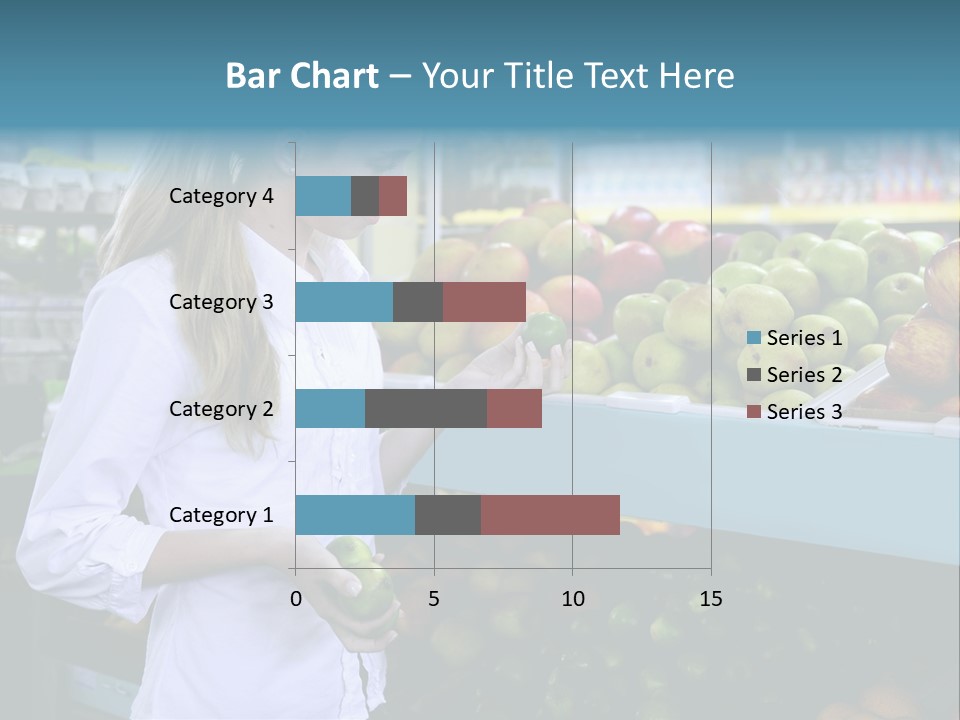 Bar Chart – Your Title Text Here

Category 4
Category 3
Category 2
Category 1

0
5
10
15

Series 1
Series 2
Series 3